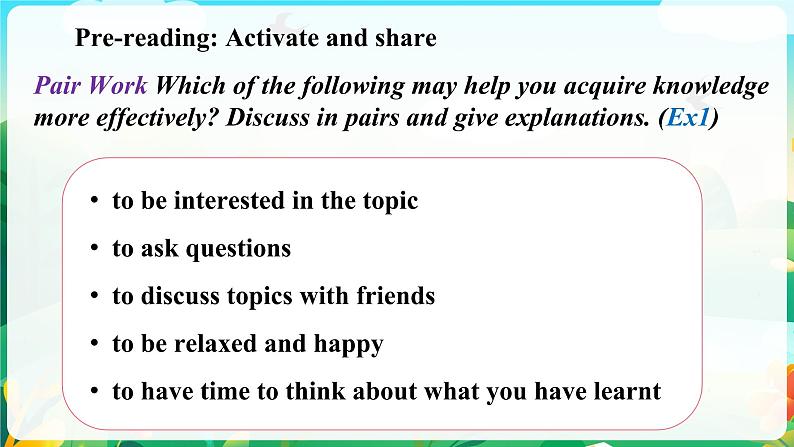 Pre-reading: Activate and share

Pair Work Which of the following may help you acquire knowledge more effectively? Discuss in pairs and give explanations. (Ex1)

• to be interested in the topic
• to ask questions
• to discuss topics with friends
• to be relaxed and happy
• to have time to think about what you have learnt